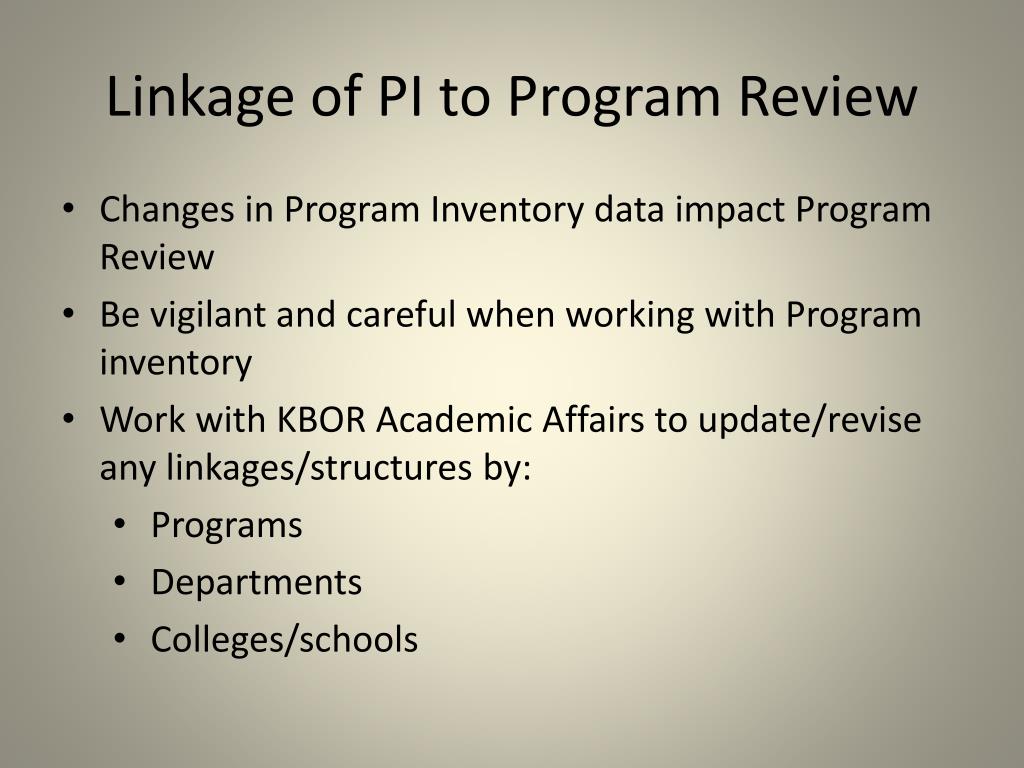 Linkage of PI to Program Review

• Changes in Program Inventory data impact Program Review
• Be vigilant and careful when working with Program inventory
• Work with KBOR Academic Affairs to update/revise any linkages/structures by:
  • Programs
  • Departments
  • Colleges/schools